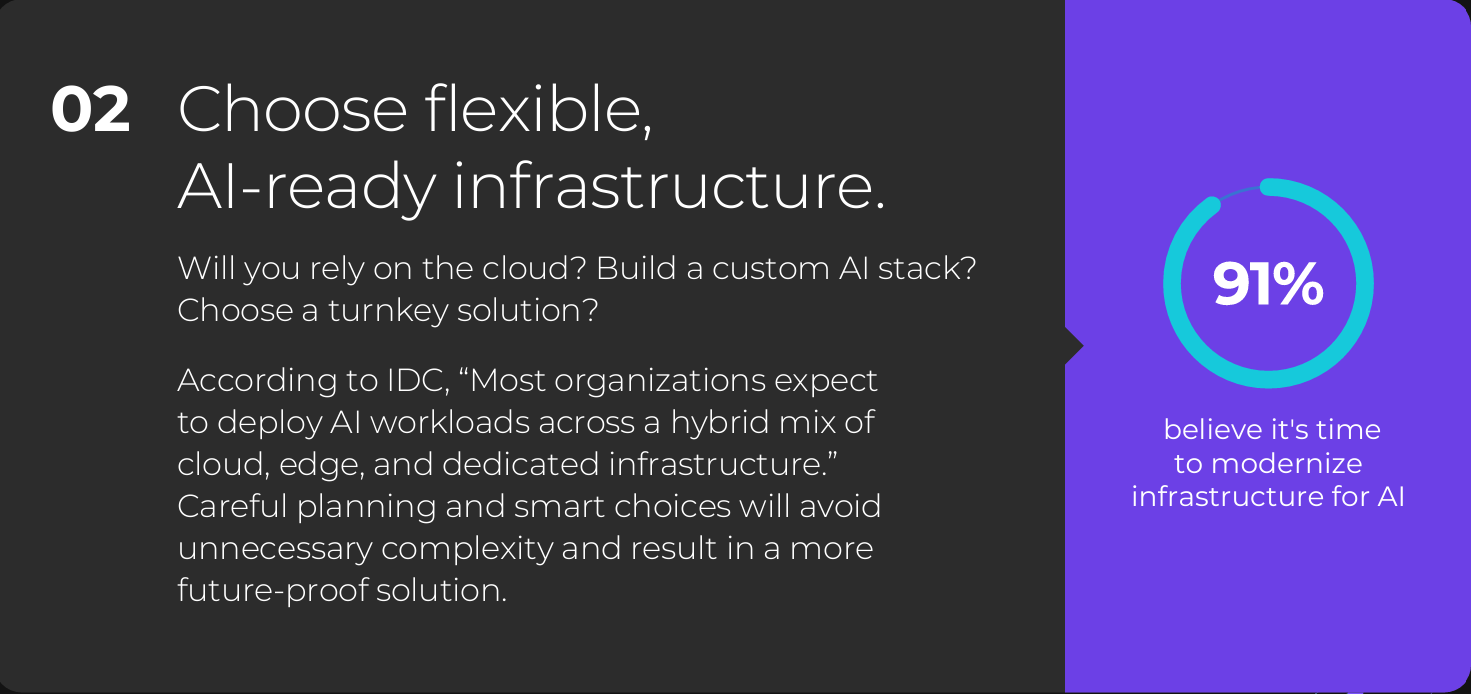 02 Choose flexible, AI-ready infrastructure.

Will you rely on the cloud? Build a custom AI stack? Choose a turnkey solution?

According to IDC, “Most organizations expect to deploy AI workloads across a hybrid mix of cloud, edge, and dedicated infrastructure.” Careful planning and smart choices will avoid unnecessary complexity and result in a more future-proof solution.

91%

believe it's time to modernize infrastructure for AI